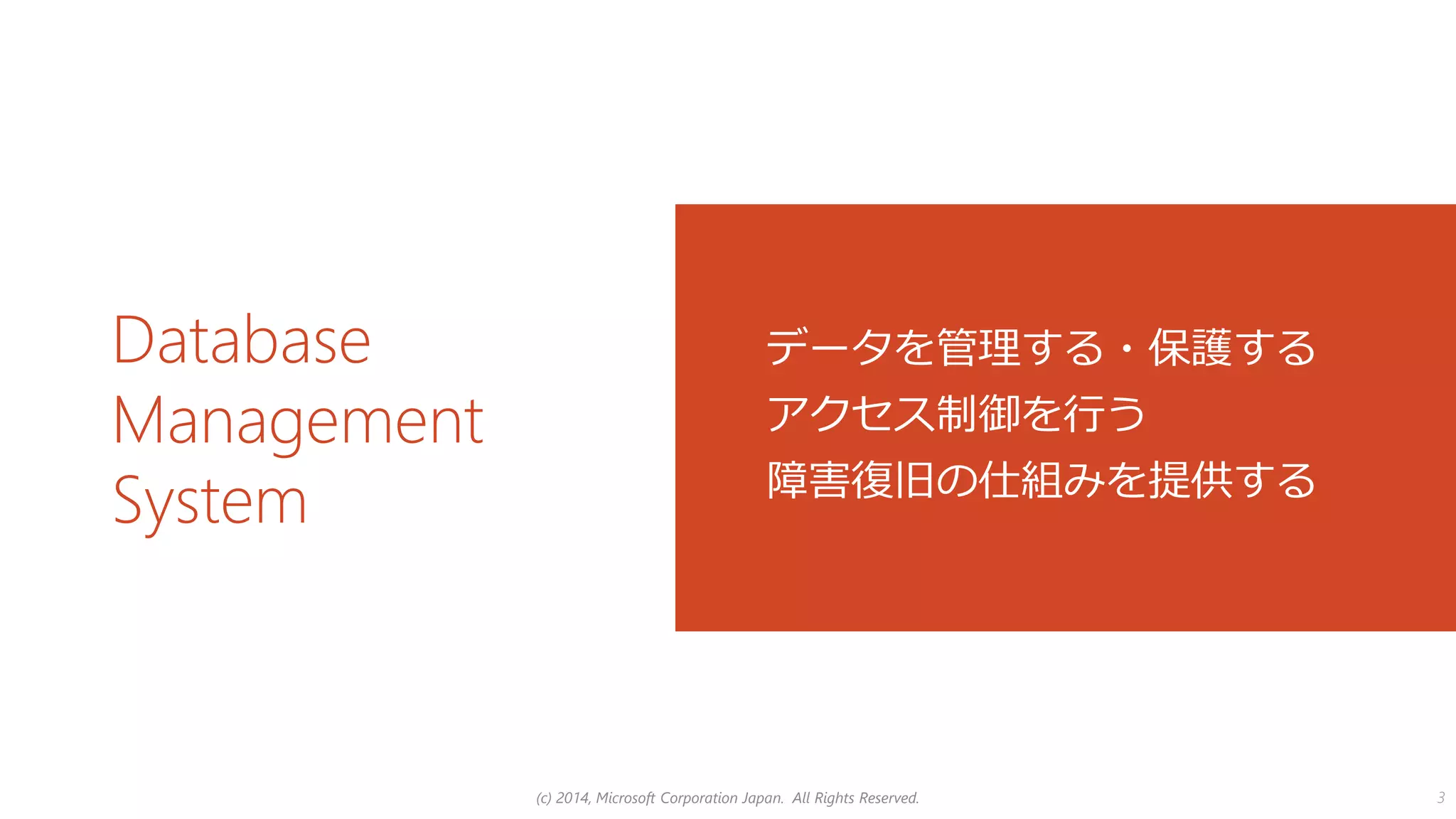 Database
Management
System

データを管理する・保護する
アクセス制御を行う
障害復旧の仕組みを提供する

(c) 2014, Microsoft Corporation Japan. All Rights Reserved.

3